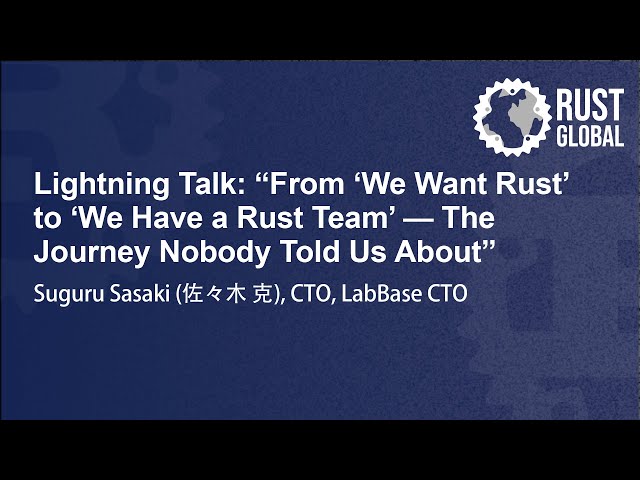 RUST GLOBAL

Lightning Talk: “From ‘We Want Rust’ to ‘We Have a Rust Team’ — The Journey Nobody Told Us About”

Suguru Sasaki (佐々木 克), CTO, LabBase CTO